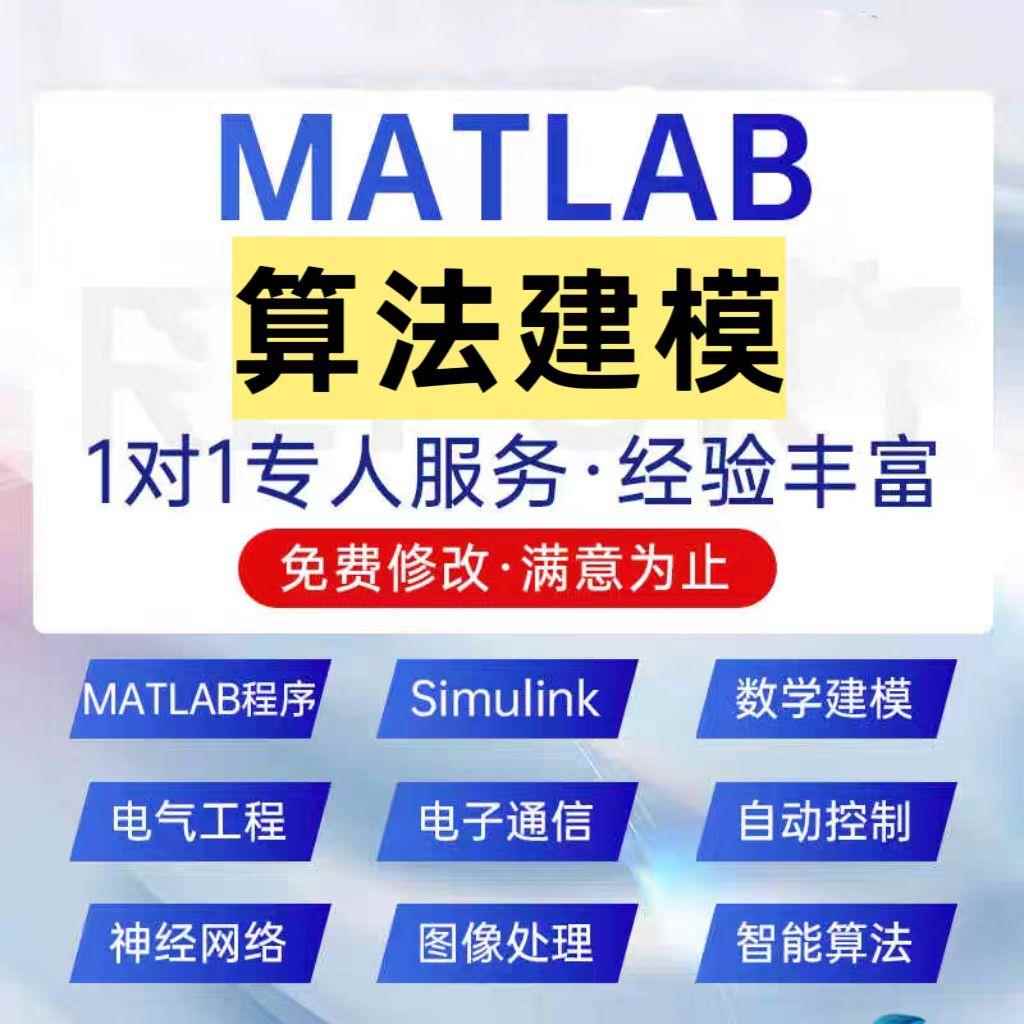 MATLAB
算法建模
1对1专人服务·经验丰富
免费修改·满意为止

MATLAB程序
Simulink
数学建模
电气工程
电子通信
自动控制
神经网络
图像处理
智能算法